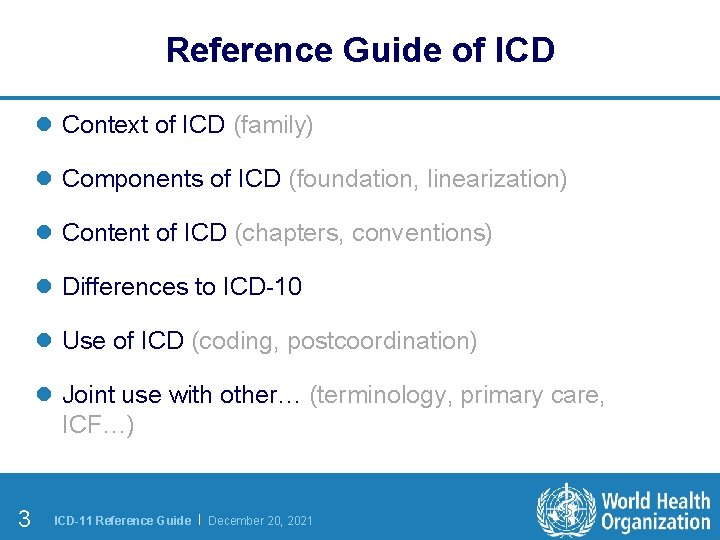 Reference Guide of ICD

- Context of ICD (family)
- Components of ICD (foundation, linearization)
- Content of ICD (chapters, conventions)
- Differences to ICD-10
- Use of ICD (coding, postcoordination)
- Joint use with other… (terminology, primary care, ICF…)

3 ICD-11 Reference Guide | December 20, 2021

World Health Organization